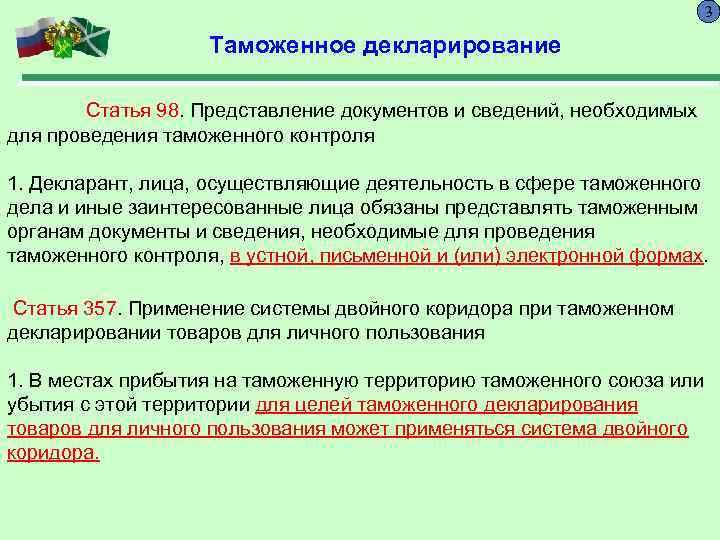 3

Таможенное декларирование

Статья 98. Представление документов и сведений, необходимых для проведения таможенного контроля

1. Декларант, лица, осуществляющие деятельность в сфере таможенного дела и иные заинтересованные лица обязаны представлять таможенным органам документы и сведения, необходимые для проведения таможенного контроля, в устной, письменной и (или) электронной формах.

Статья 357. Применение системы двойного коридора при таможенном декларировании товаров для личного пользования

1. В местах прибытия на таможенную территорию таможенного союза или убытия с этой территории для целей таможенного декларирования товаров для личного пользования может применяться система двойного коридора.